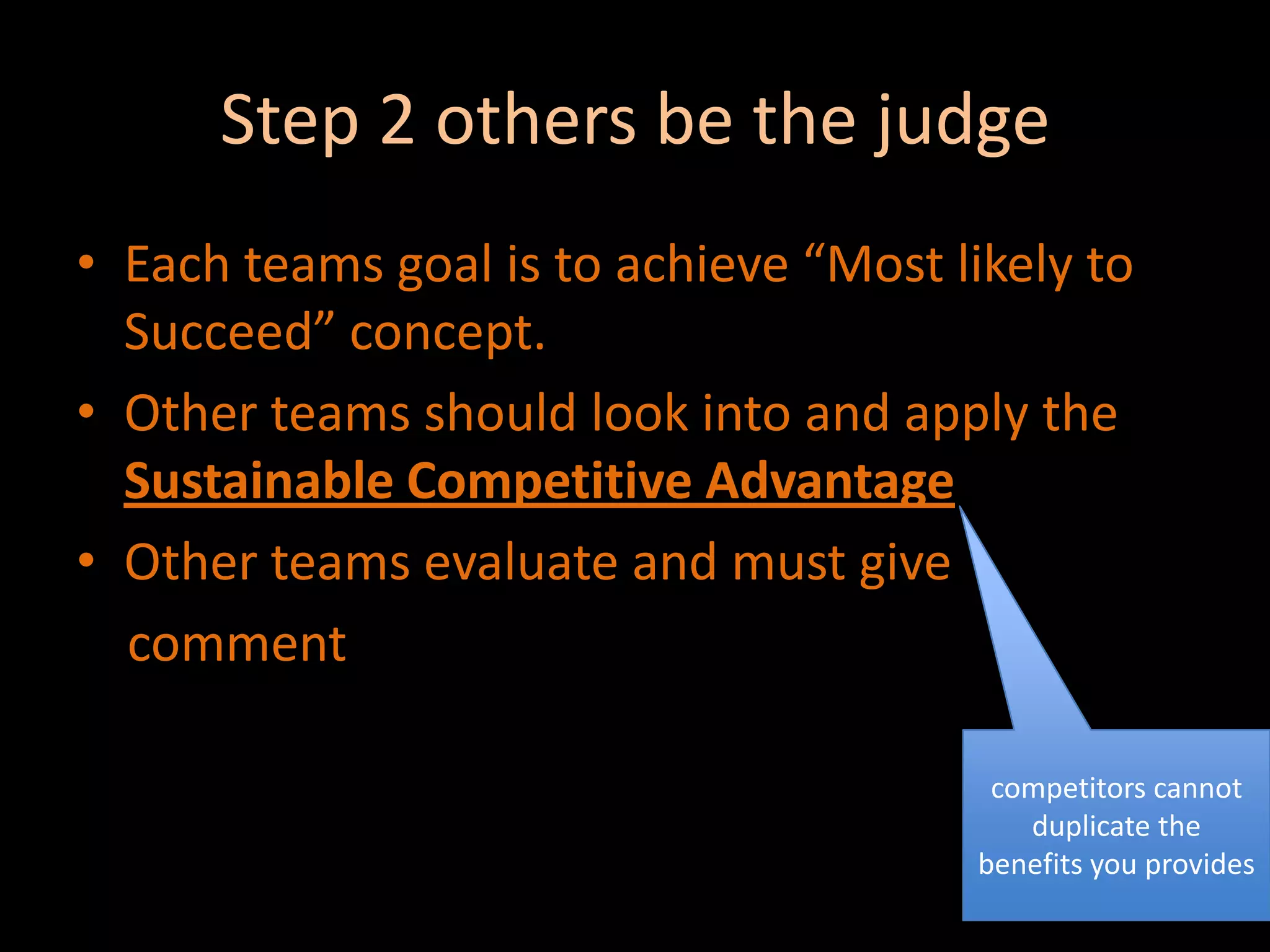 Step 2 others be the judge

• Each teams goal is to achieve “Most likely to Succeed” concept.
• Other teams should look into and apply the Sustainable Competitive Advantage
• Other teams evaluate and must give comment

competitors cannot duplicate the benefits you provides